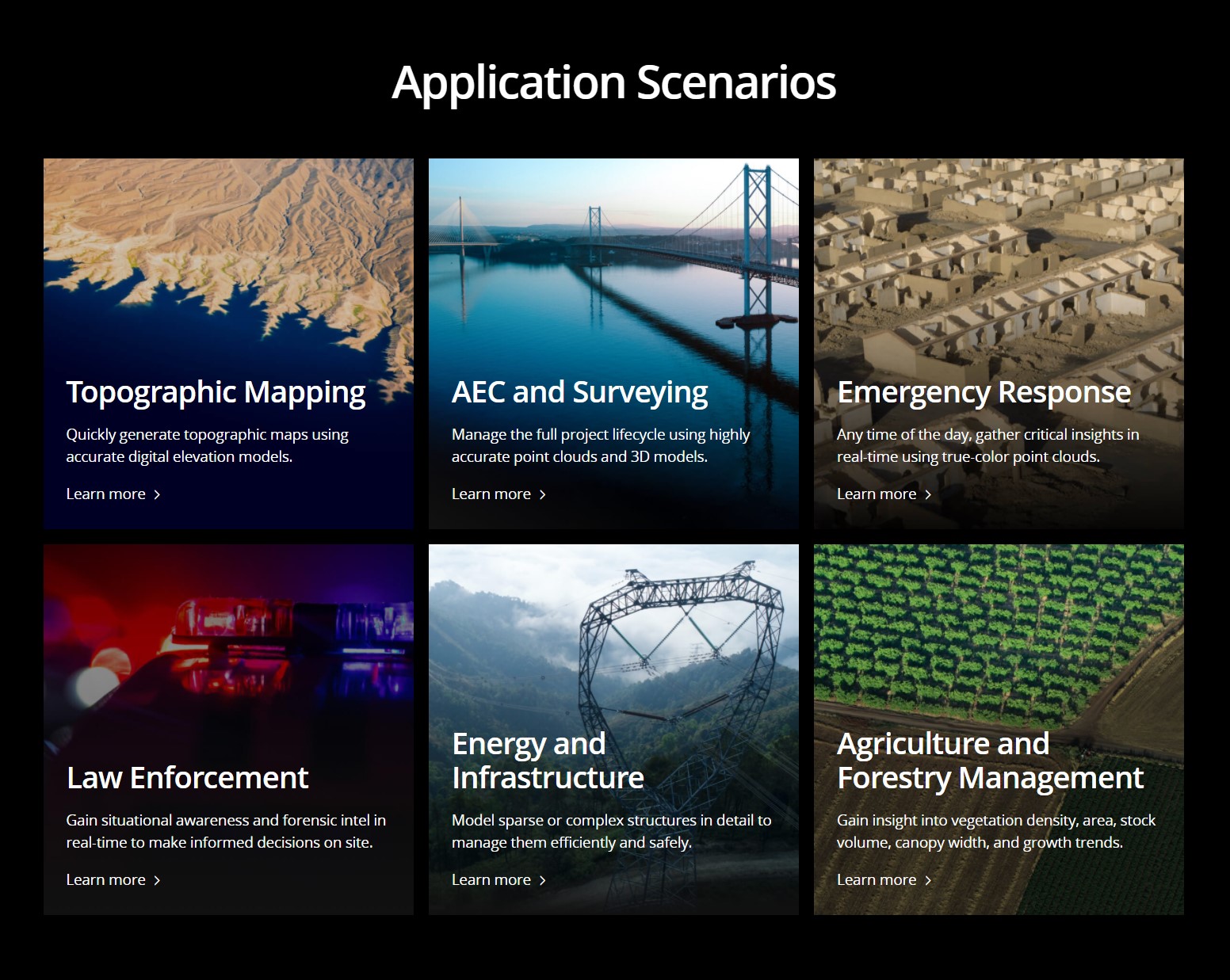 Application Scenarios

Topographic Mapping

Quickly generate topographic maps using accurate digital elevation models.

Learn more >

AEC and Surveying

Manage the full project lifecycle using highly accurate point clouds and 3D models.

Learn more >

Emergency Response

Any time of the day, gather critical insights in real-time using true-color point clouds.

Learn more >

Law Enforcement

Gain situational awareness and forensic intel in real-time to make informed decisions on site.

Learn more >

Energy and Infrastructure

Model sparse or complex structures in detail to manage them efficiently and safely.

Learn more >

Agriculture and Forestry Management

Gain insight into vegetation density, area, stock volume, canopy width, and growth trends.

Learn more >